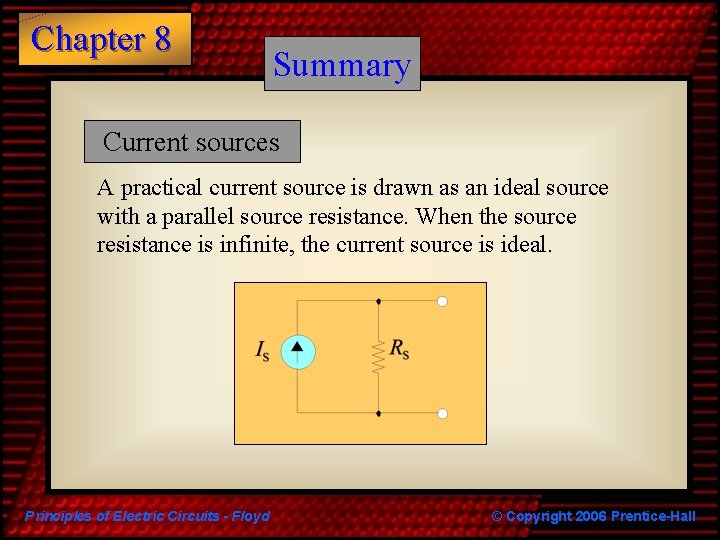 Chapter 8

Summary

Current sources

A practical current source is drawn as an ideal source with a parallel source resistance. When the source resistance is infinite, the current source is ideal.

$I_S$

$R_S$

Principles of Electric Circuits - Floyd

© Copyright 2006 Prentice-Hall